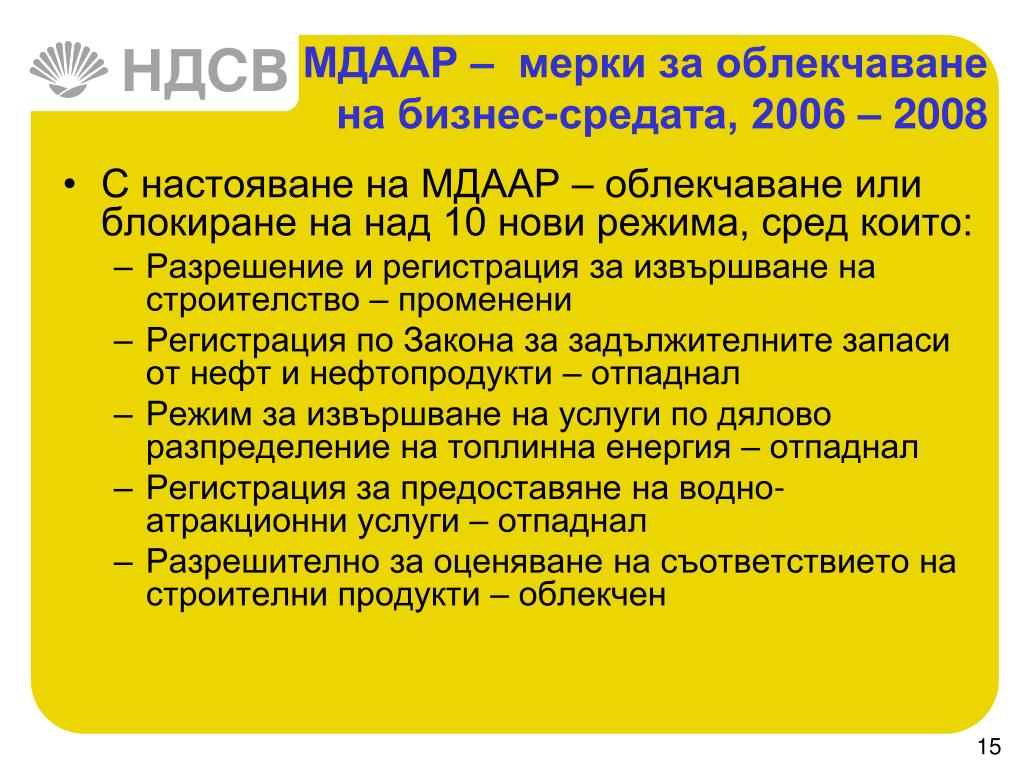 НДСВ

МДААР – мерки за облекчаване на бизнес-средата, 2006 – 2008

• С настояване на МДААР – облекчаване или блокиране на над 10 нови режима, сред които:
– Разрешение и регистрация за извършване на строителство – променени
– Регистрация по Закона за задължителните запаси от нефт и нефтопродукти – отпаднал
– Режим за извършване на услуги по дялово разпределение на топлинна енергия – отпаднал
– Регистрация за предоставяне на водно-атракционни услуги – отпаднал
– Разрешително за оценяване на съответствието на строителни продукти – облекчен

15